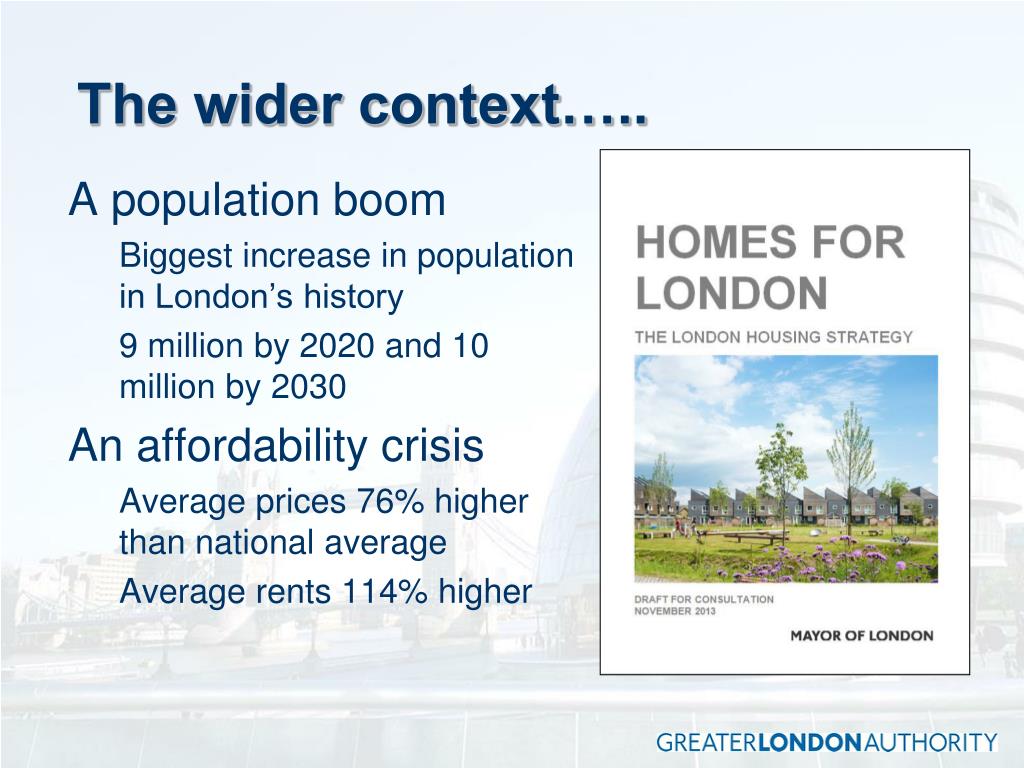 The wider context…..

A population boom

Biggest increase in population in London’s history

9 million by 2020 and 10 million by 2030

An affordability crisis

Average prices 76% higher than national average

Average rents 114% higher

HOMES FOR LONDON

THE LONDON HOUSING STRATEGY

DRAFT FOR CONSULTATION
NOVEMBER 2013

MAYOR OF LONDON

GREATERLONDONAUTHORITY